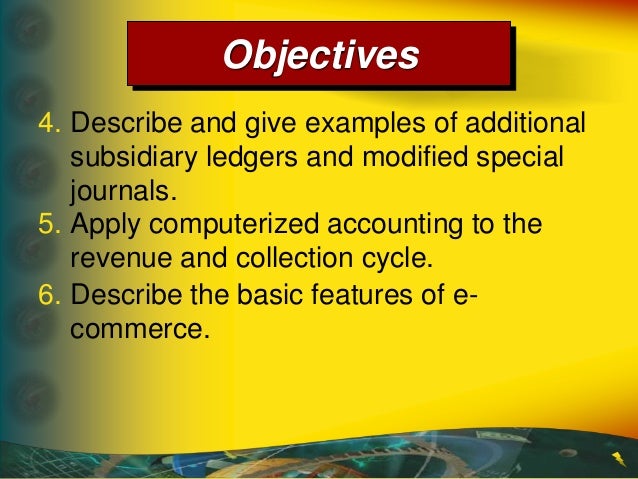 Objectives

4. Describe and give examples of additional subsidiary ledgers and modified special journals.
5. Apply computerized accounting to the revenue and collection cycle.
6. Describe the basic features of e-commerce.